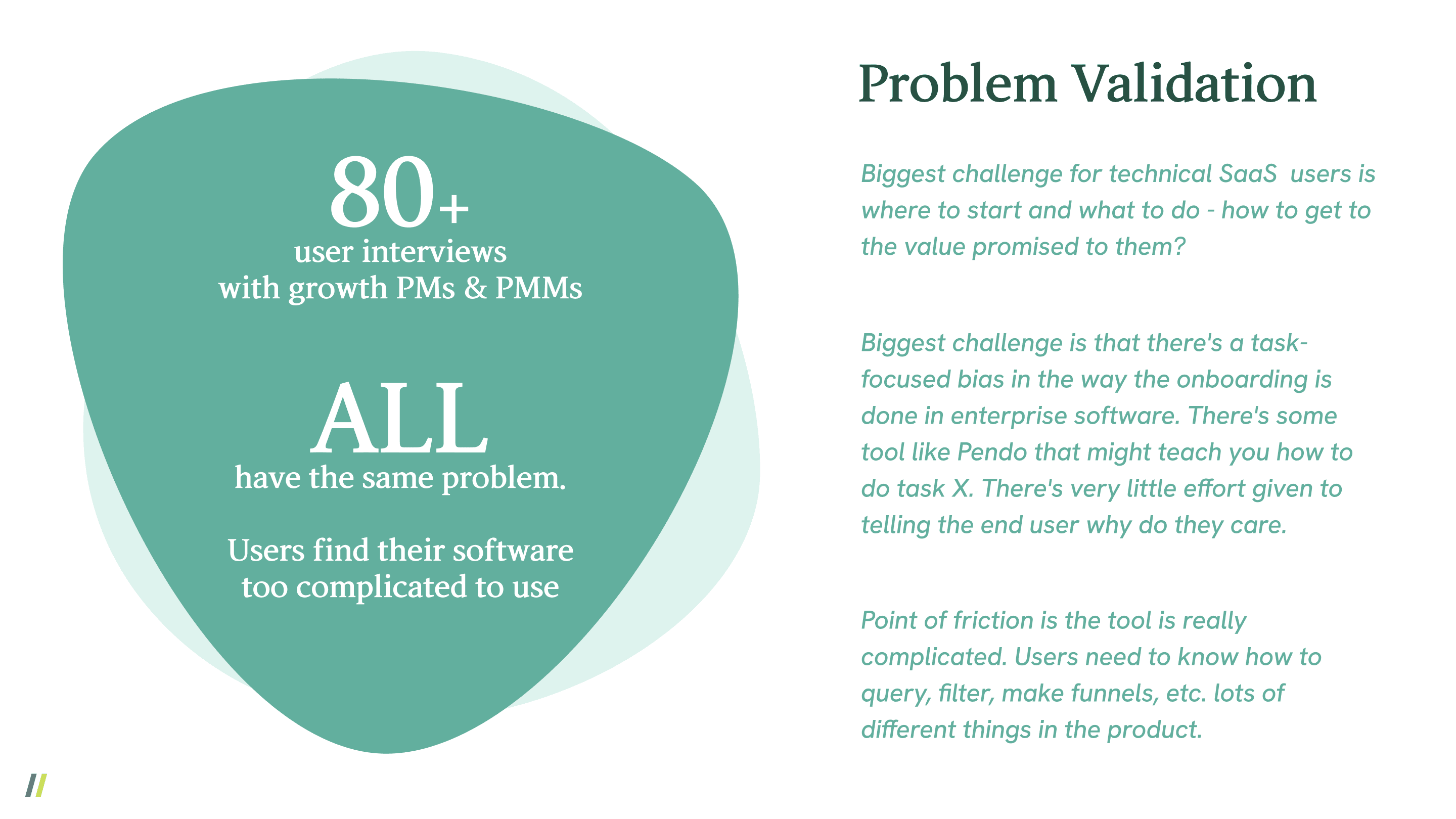 80+
user interviews
with growth PMs & PMMs

ALL
have the same problem.

Users find their software too complicated to use

Problem Validation

Biggest challenge for technical SaaS users is where to start and what to do - how to get to the value promised to them?

Biggest challenge is that there's a task-focused bias in the way the onboarding is done in enterprise software. There's some tool like Pendo that might teach you how to do task X. There's very little effort given to telling the end user why do they care.

Point of friction is the tool is really complicated. Users need to know how to query, filter, make funnels, etc. lots of different things in the product.